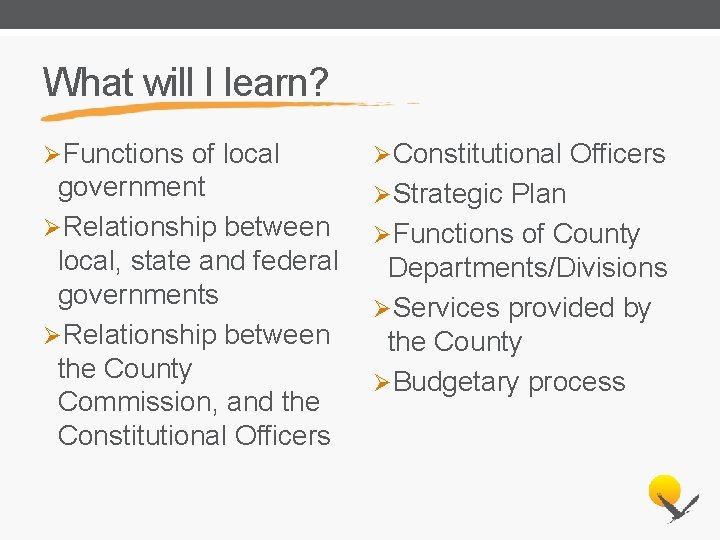 What will I learn?

➢Functions of local government
➢Relationship between local, state and federal governments
➢Relationship between the County Commission, and the Constitutional Officers

➢Constitutional Officers
➢Strategic Plan
➢Functions of County Departments/Divisions
➢Services provided by the County
➢Budgetary process